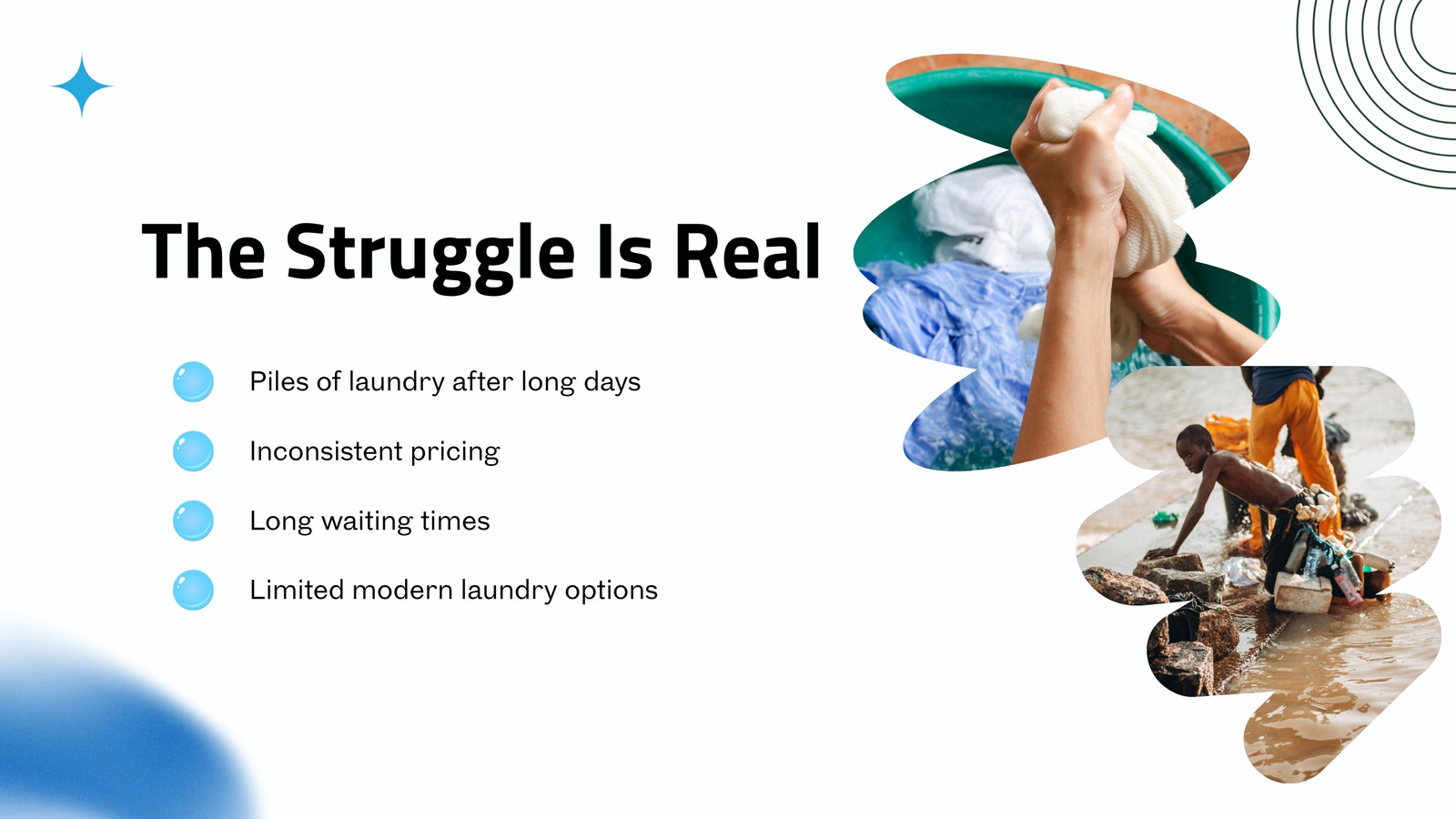 The Struggle Is Real

Piles of laundry after long days

Inconsistent pricing

Long waiting times

Limited modern laundry options